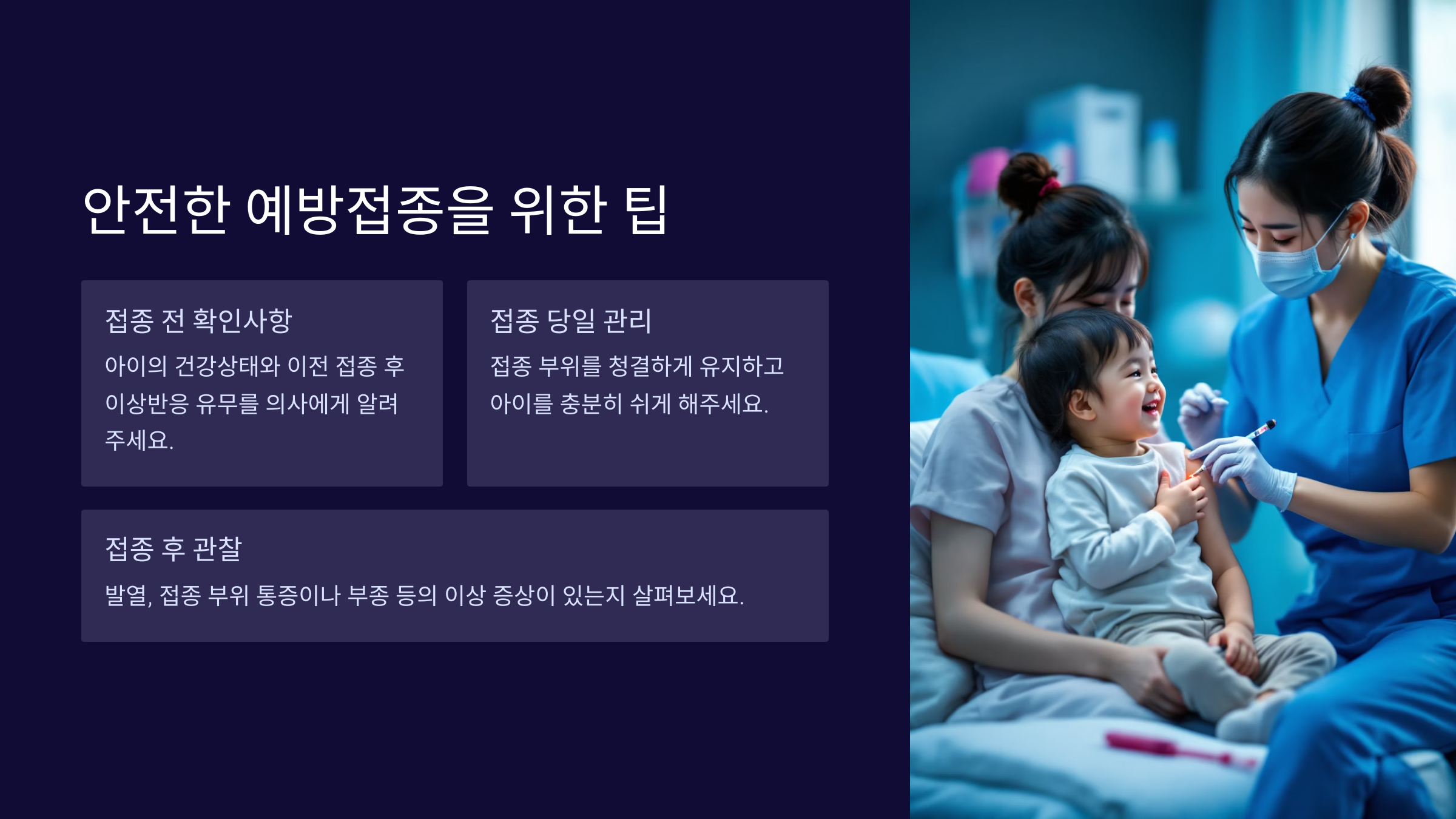 안전한 예방접종을 위한 팁

접종 전 확인사항

아이의 건강상태와 이전 접종 후 이상반응 유무를 의사에게 알려주세요.

접종 당일 관리

접종 부위를 청결하게 유지하고 아이를 충분히 쉬게 해주세요.

접종 후 관찰

발열, 접종 부위 통증이나 부종 등의 이상 증상이 있는지 살펴보세요.